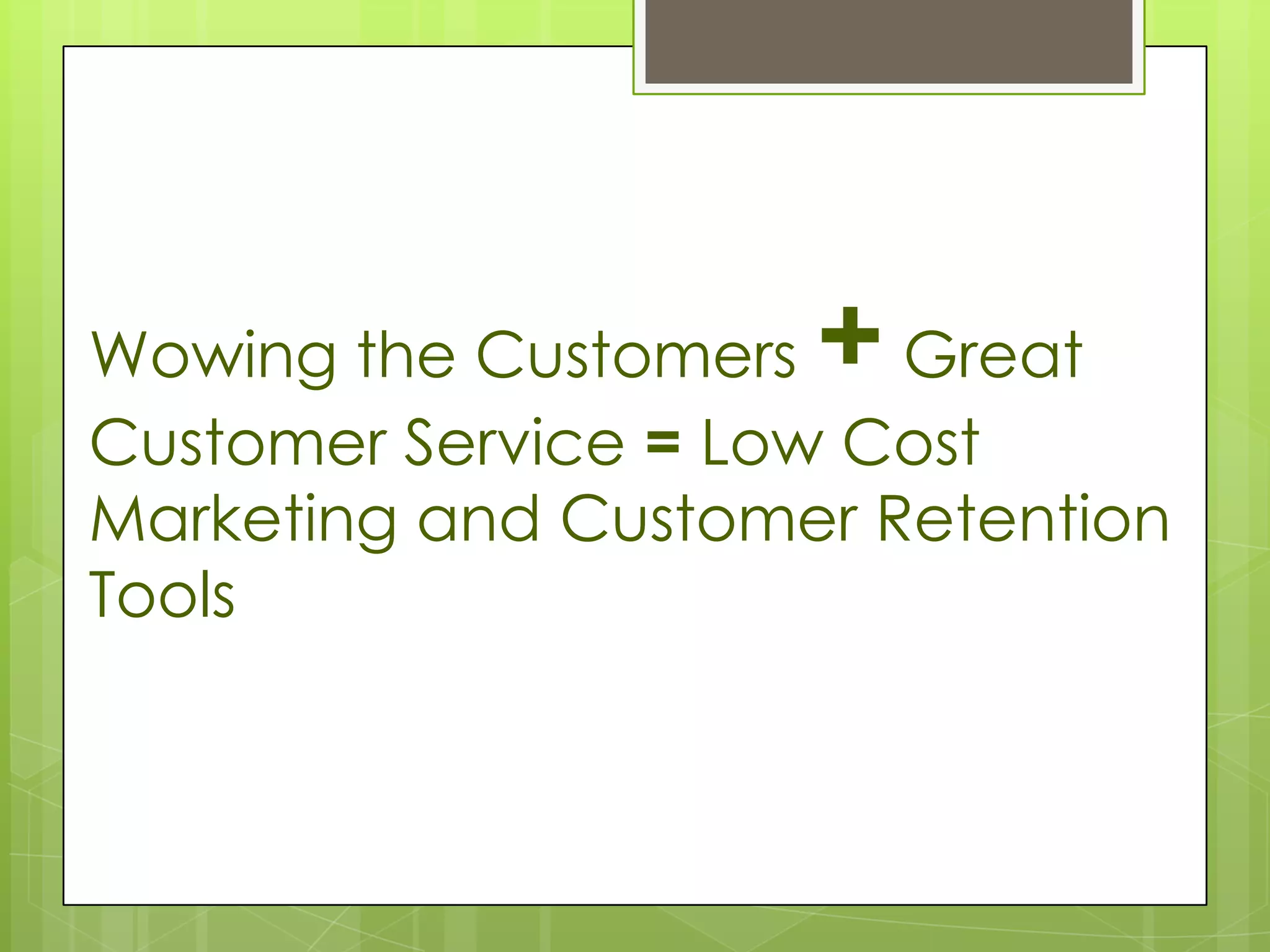 Wowing the Customers + Great Customer Service = Low Cost Marketing and Customer Retention Tools